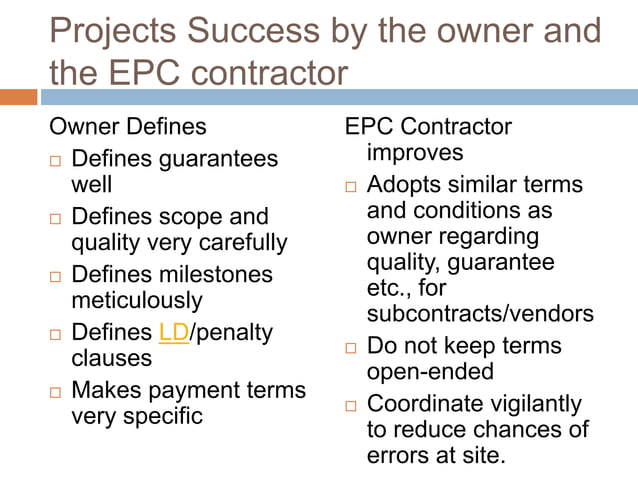 Projects Success by the owner and the EPC contractor

Owner Defines

□ Defines guarantees well

□ Defines scope and quality very carefully

□ Defines milestones meticulously

□ Defines LD/penalty clauses

□ Makes payment terms very specific

EPC Contractor improves

□ Adopts similar terms and conditions as owner regarding quality, guarantee etc., for subcontracts/vendors

□ Do not keep terms open-ended

□ Coordinate vigilantly to reduce chances of errors at site.